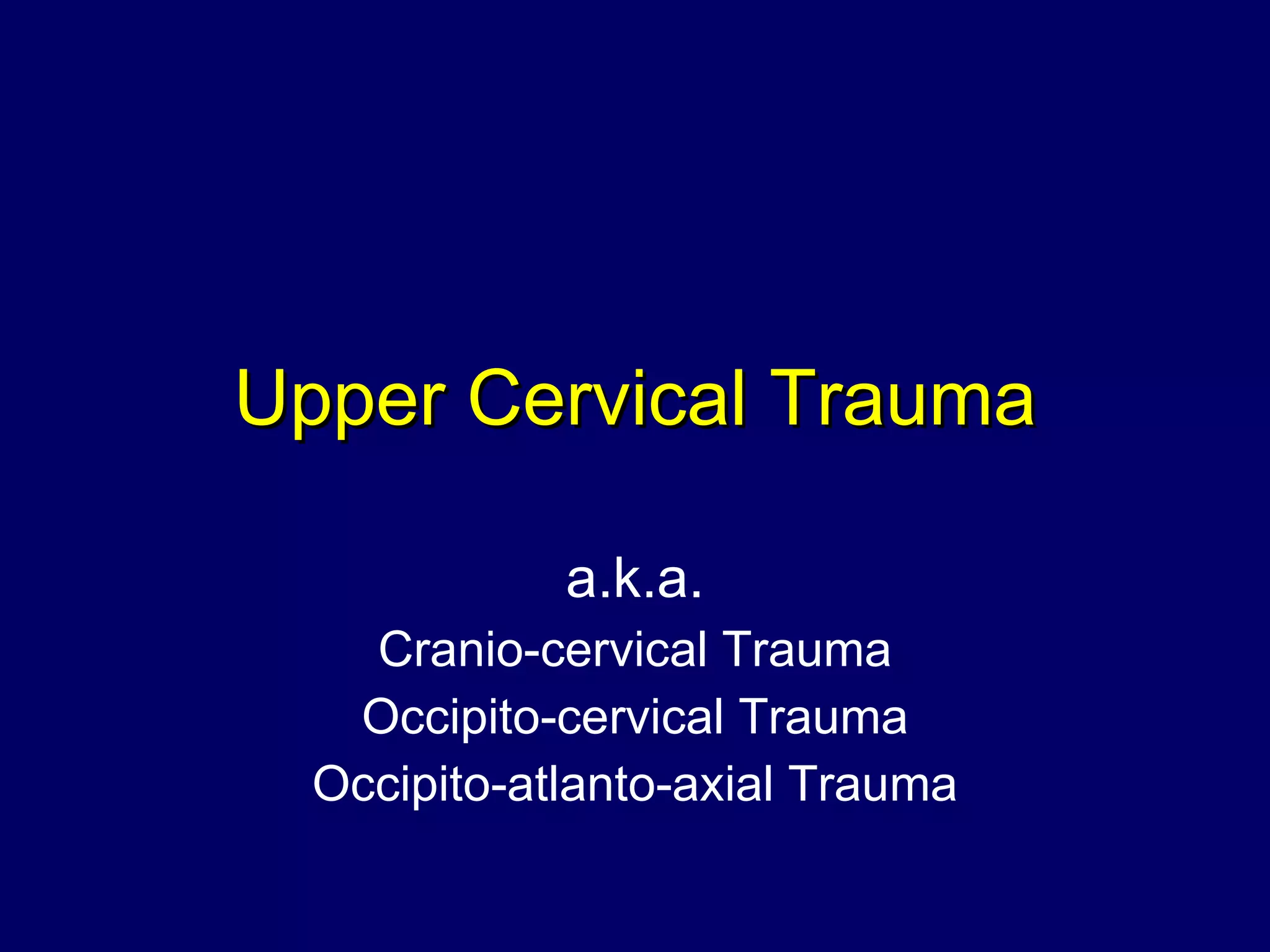 Upper Cervical Trauma

a.k.a.
Cranio-cervical Trauma
Occipito-cervical Trauma
Occipito-atlanto-axial Trauma